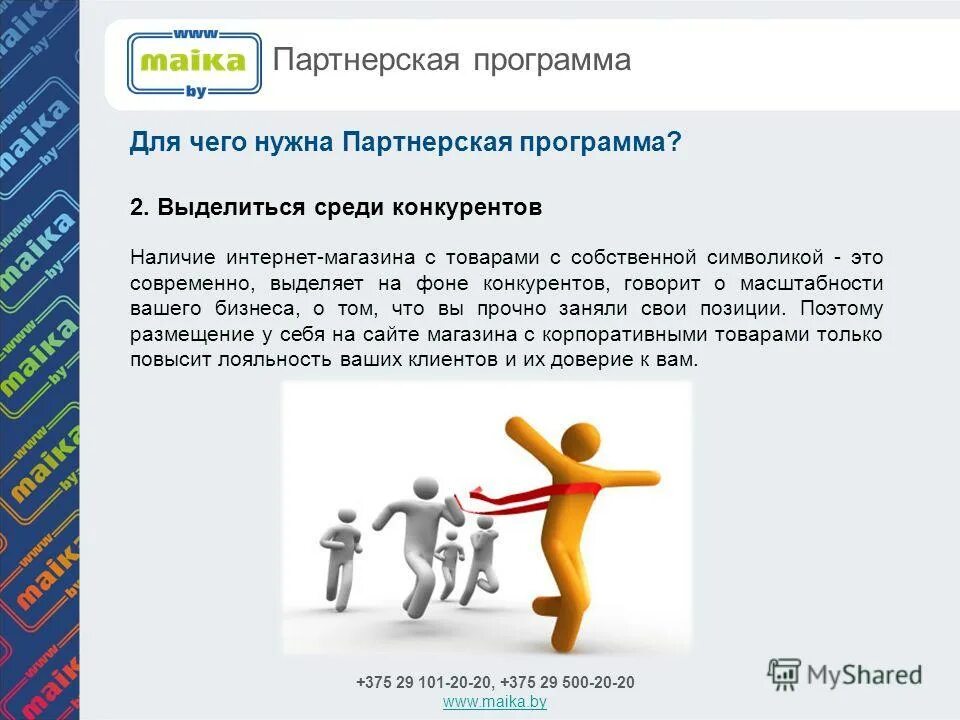 www
maika
by

Партнерская программа

Для чего нужна Партнерская программа?

2. Выделиться среди конкурентов

Наличие интернет-магазина с товарами с собственной символикой - это современно, выделяет на фоне конкурентов, говорит о масштабности вашего бизнеса, о том, что вы прочно заняли свои позиции. Поэтому размещение у себя на сайте магазина с корпоративными товарами только повысит лояльность ваших клиентов и их доверие к вам.

+375 29 101-20-20, +375 29 500-20-20
www.maika.by

MyShared